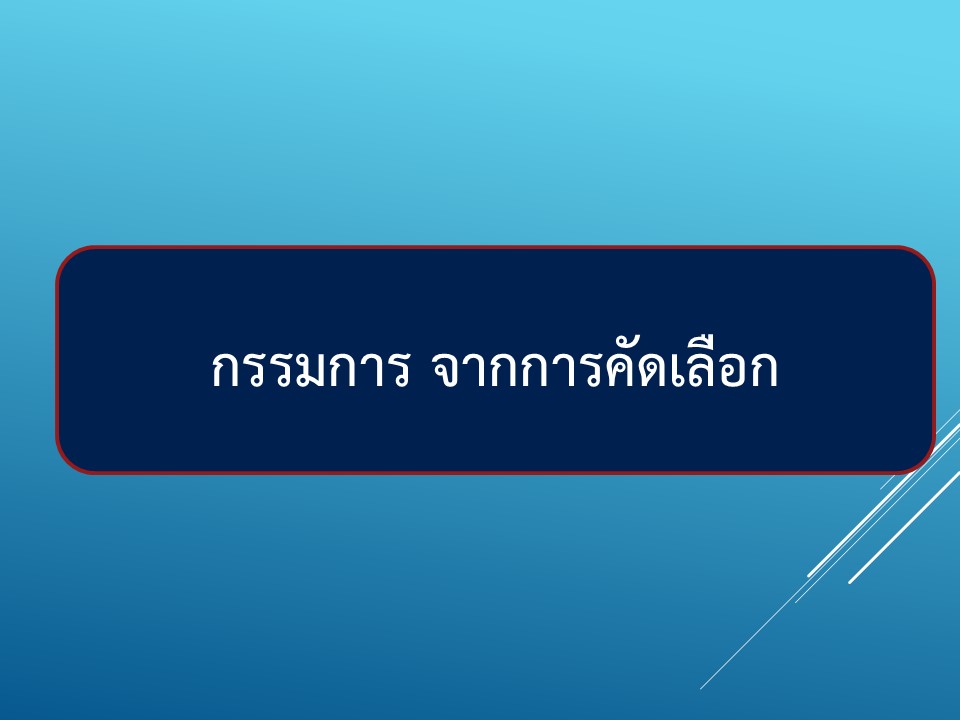 กรรมการ จากการคัดเลือก